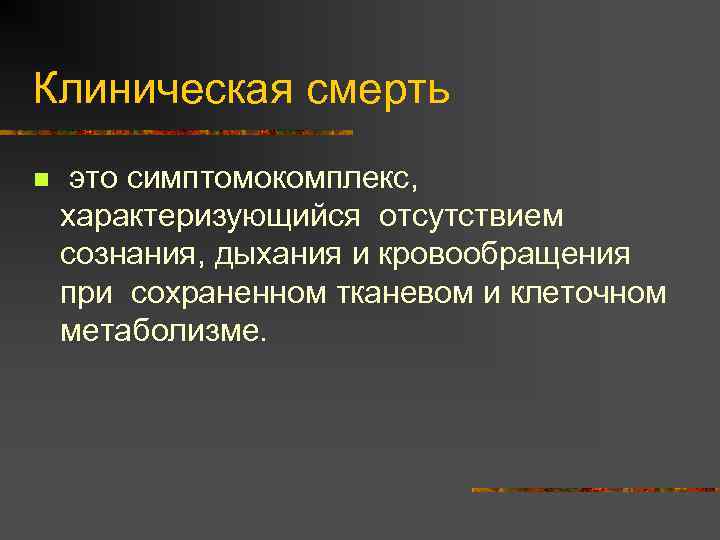 Клиническая смерть

это симптомокомплекс, характеризующийся отсутствием сознания, дыхания и кровообращения при сохраненном тканевом и клеточном метаболизме.